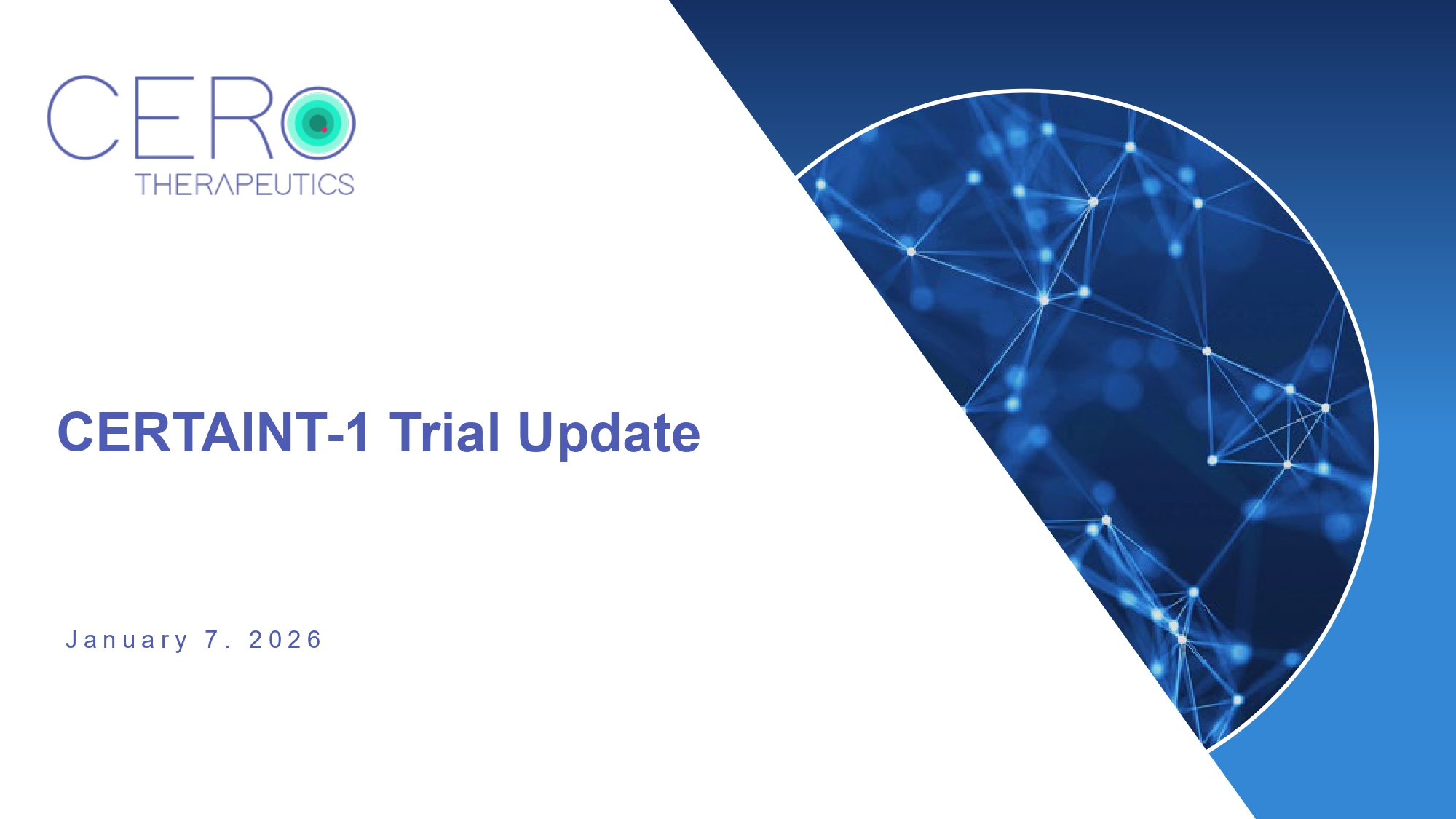 CERO
THERAPEUTICS

CERTAINT-1 Trial Update

January 7. 2026